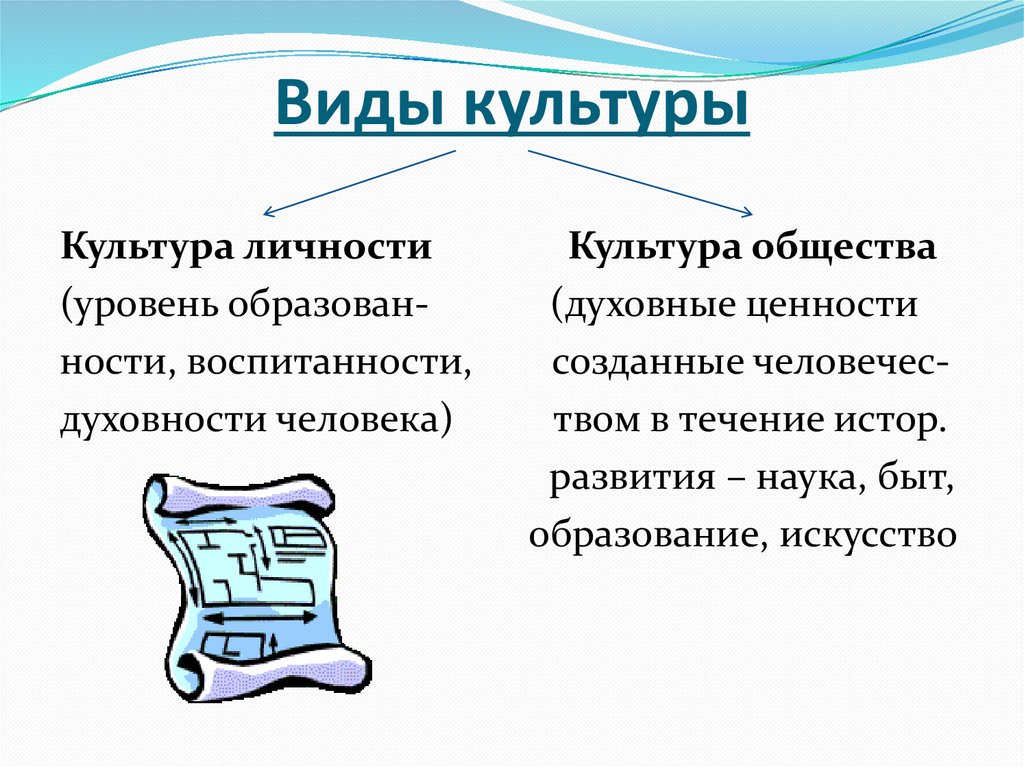 Виды культуры

Культура личности (уровень образованности, воспитанности, духовности человека)

Культура общества (духовные ценности созданные человечеством в течение истор. развития – наука, быт, образование, искусство